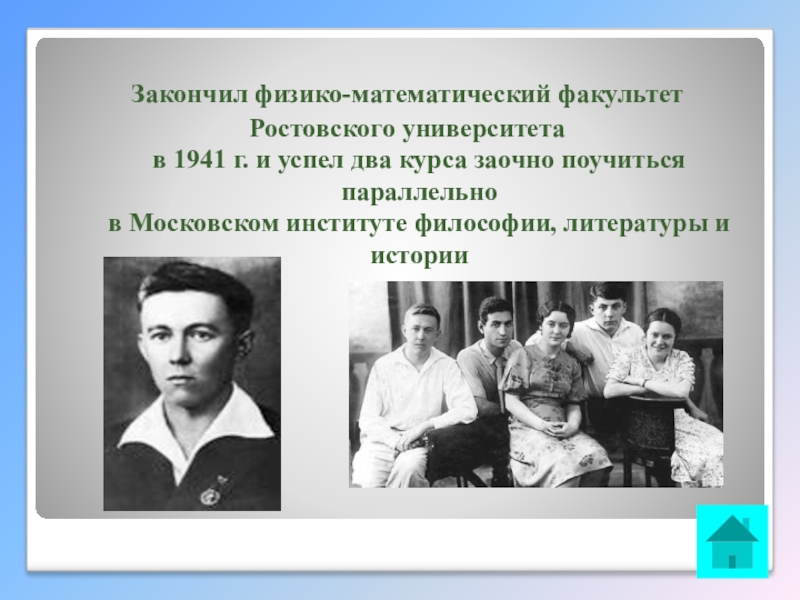 Закончил физико-математический факультет Ростовского университета
в 1941 г. и успел два курса заочно поучиться параллельно
в Московском институте философии, литературы и истории